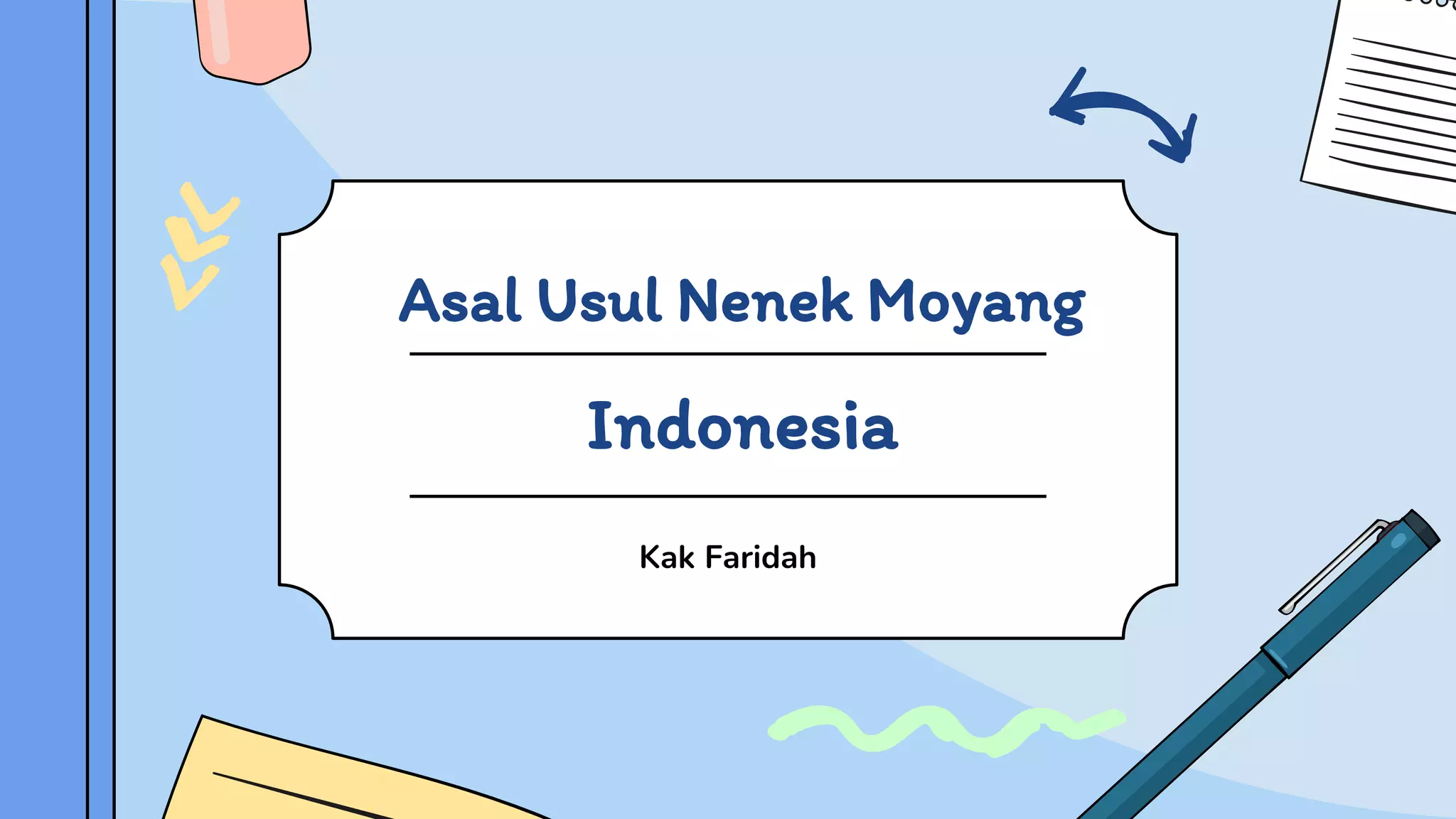 Asal Usul Nenek Moyang

Indonesia

Kak Faridah